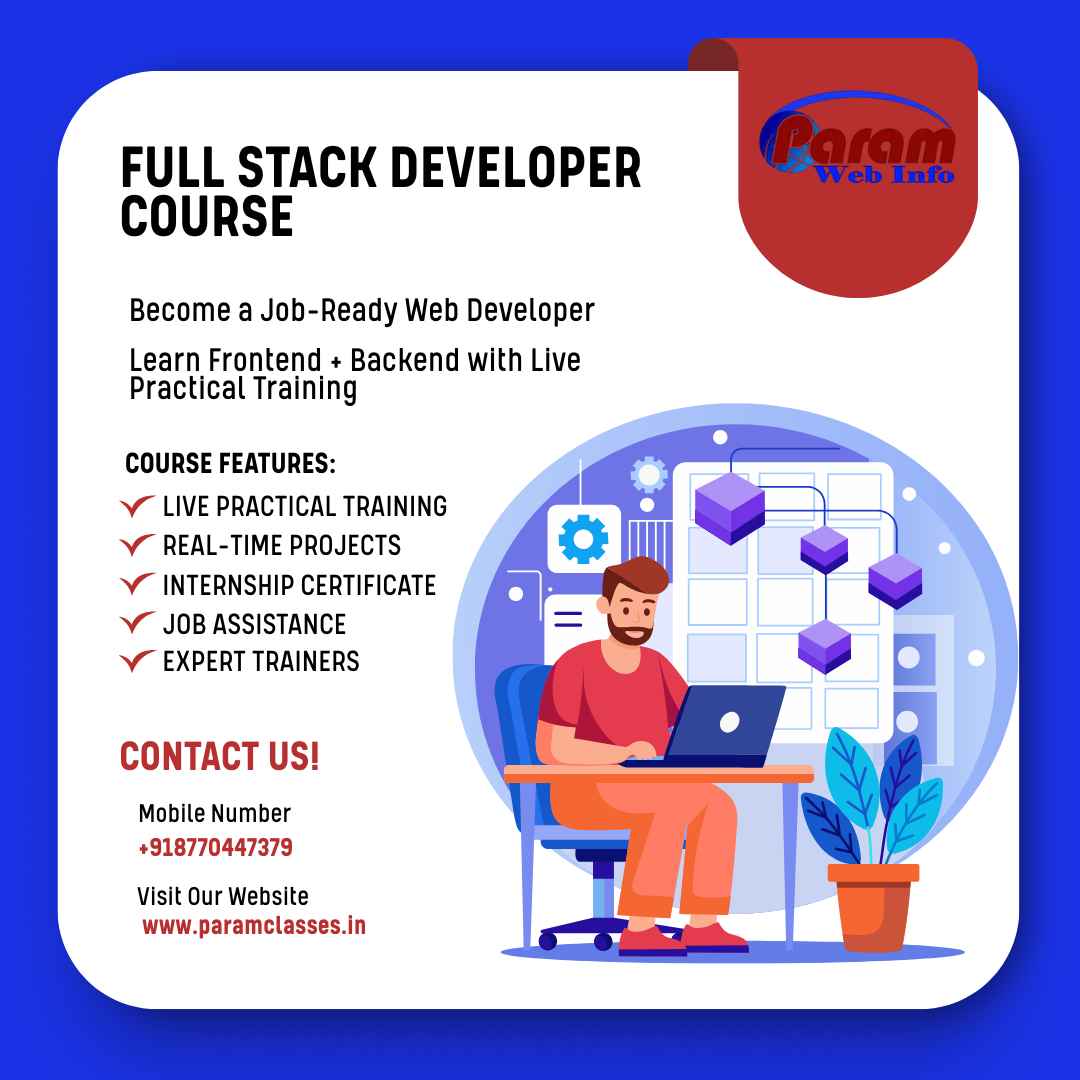 FULL STACK DEVELOPER COURSE

Param Web Info

Become a Job-Ready Web Developer

Learn Frontend + Backend with Live Practical Training

COURSE FEATURES:

LIVE PRACTICAL TRAINING
REAL-TIME PROJECTS
INTERNSHIP CERTIFICATE
JOB ASSISTANCE
EXPERT TRAINERS

CONTACT US!

Mobile Number
+918770447379

Visit Our Website
www.paramclasses.in